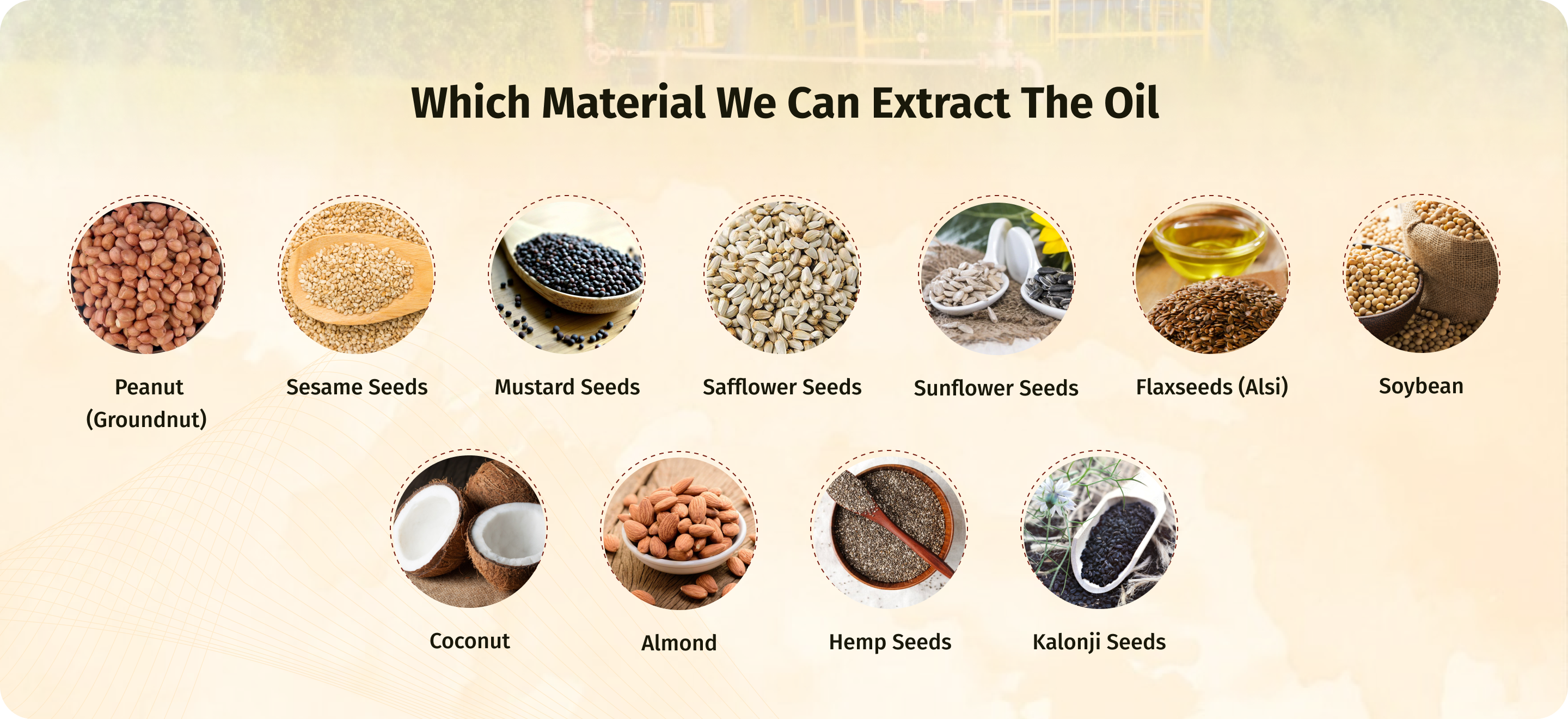 Which Material We Can Extract The Oil

Peanut (Groundnut)

Sesame Seeds

Mustard Seeds

Safflower Seeds

Sunflower Seeds

Flaxseeds (Alsi)

Soybean

Coconut

Almond

Hemp Seeds

Kalonji Seeds